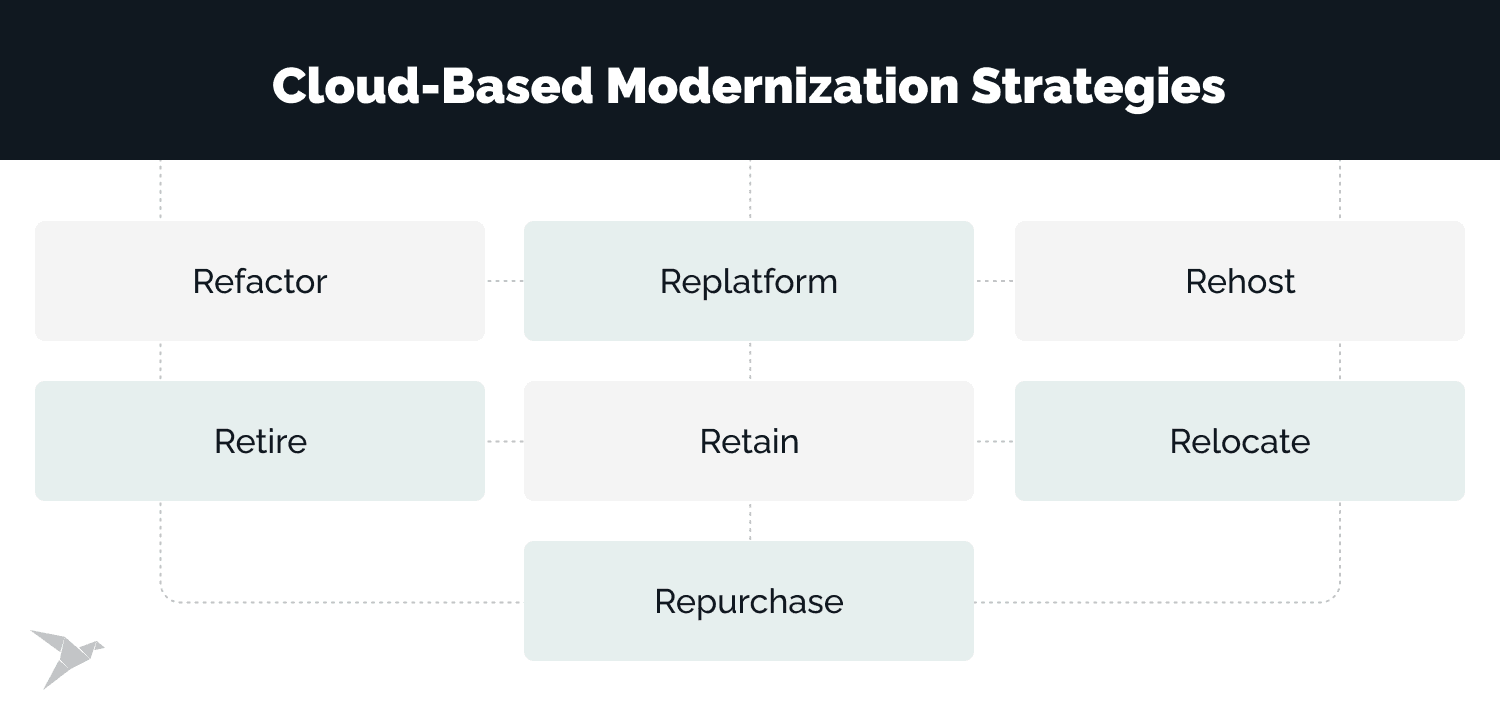 Cloud-Based Modernization Strategies

Refactor

Replatform

Rehost

Retire

Retain

Relocate

Repurchase